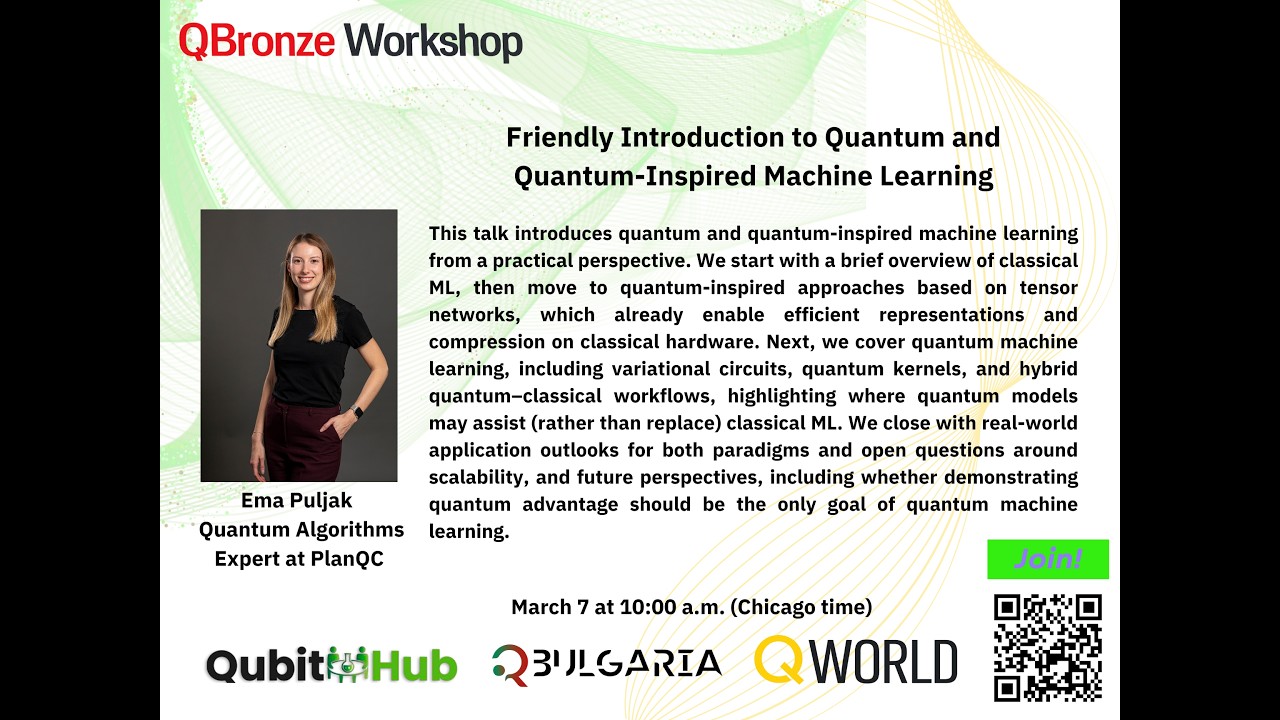 QBronze Workshop

Friendly Introduction to Quantum and Quantum-Inspired Machine Learning

This talk introduces quantum and quantum-inspired machine learning from a practical perspective. We start with a brief overview of classical ML, then move to quantum-inspired approaches based on tensor networks, which already enable efficient representations and compression on classical hardware. Next, we cover quantum machine learning, including variational circuits, quantum kernels, and hybrid quantum–classical workflows, highlighting where quantum models may assist (rather than replace) classical ML. We close with real-world application outlooks for both paradigms and open questions around scalability, and future perspectives, including whether demonstrating quantum advantage should be the only goal of quantum machine learning.

Ema Puljak
Quantum Algorithms
Expert at PlanQC

Join!

March 7 at 10:00 a.m. (Chicago time)

QubitHub

QBULGARIA

QWORLD